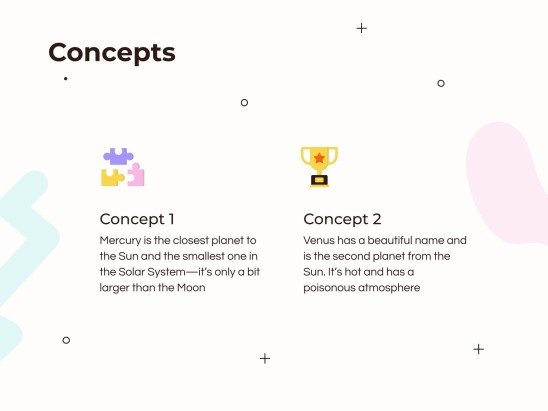 Concepts

Concept 1

Mercury is the closest planet to the Sun and the smallest one in the Solar System—it's only a bit larger than the Moon

Concept 2

Venus has a beautiful name and is the second planet from the Sun. It's hot and has a poisonous atmosphere